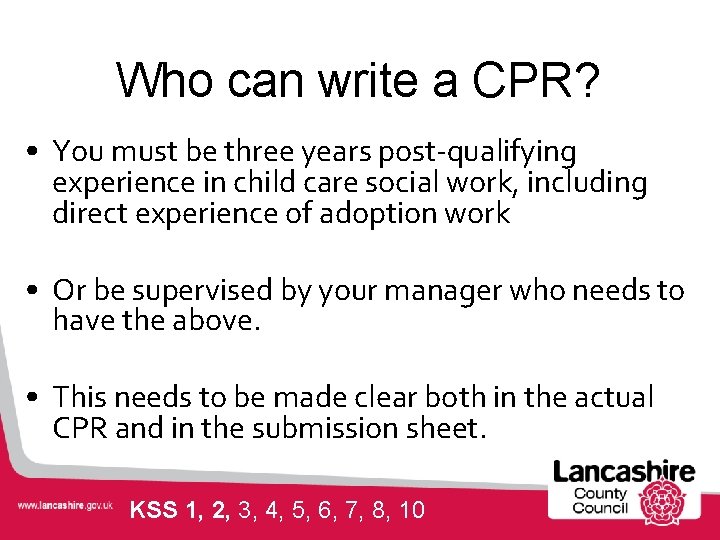 Who can write a CPR?

• You must be three years post-qualifying experience in child care social work, including direct experience of adoption work

• Or be supervised by your manager who needs to have the above.

• This needs to be made clear both in the actual CPR and in the submission sheet.

www.lancashire.gov.uk

KSS 1, 2, 3, 4, 5, 6, 7, 8, 10

Lancashire County Council